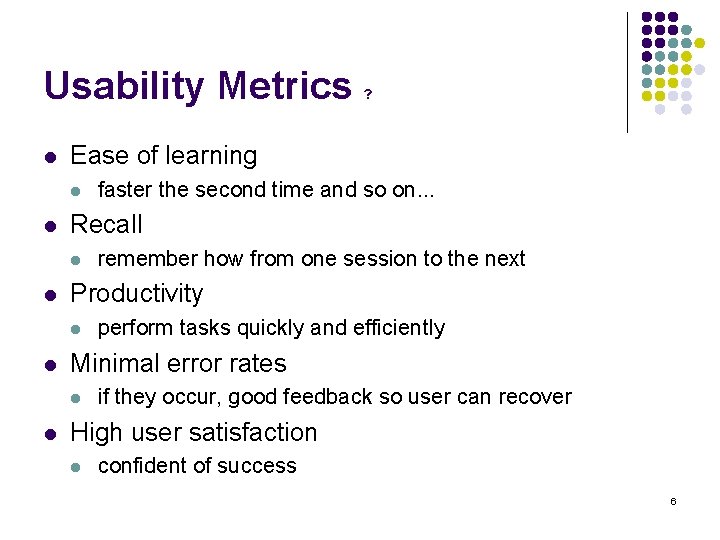 Usability Metrics ?

- Ease of learning
  - faster the second time and so on...
- Recall
  - remember how from one session to the next
- Productivity
  - perform tasks quickly and efficiently
- Minimal error rates
  - if they occur, good feedback so user can recover
- High user satisfaction
  - confident of success

6